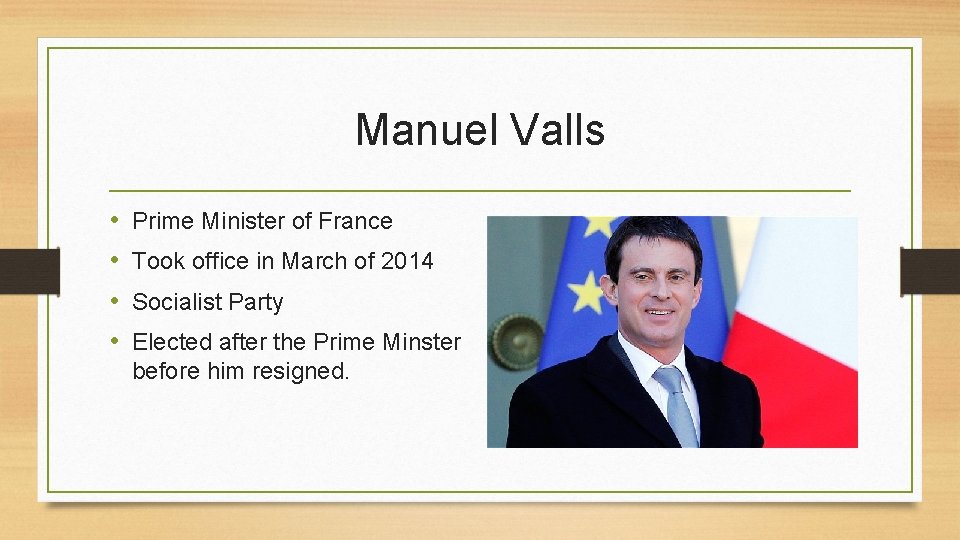 Manuel Valls

• Prime Minister of France
• Took office in March of 2014
• Socialist Party
• Elected after the Prime Minster before him resigned.